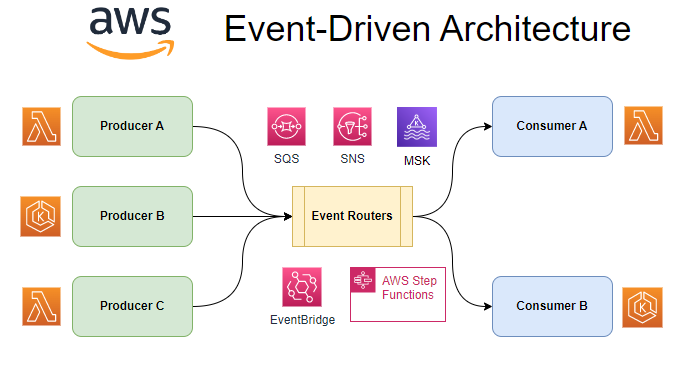 aws

Event-Driven Architecture

Producer A

Producer B

Producer C

SQS

SNS

MSK

Event Routers

EventBridge

AWS Step Functions

Consumer A

Consumer B